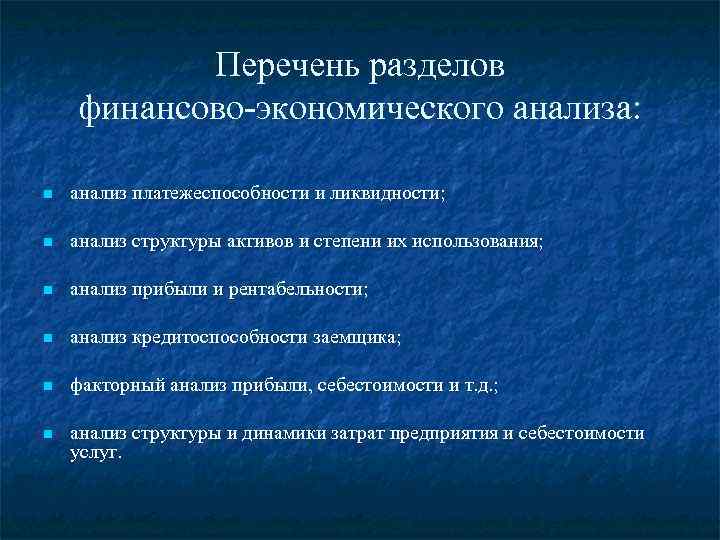 Перечень разделов финансово-экономического анализа:

- анализ платежеспособности и ликвидности;
- анализ структуры активов и степени их использования;
- анализ прибыли и рентабельности;
- анализ кредитоспособности заемщика;
- факторный анализ прибыли, себестоимости и т.д.;
- анализ структуры и динамики затрат предприятия и себестоимости услуг.